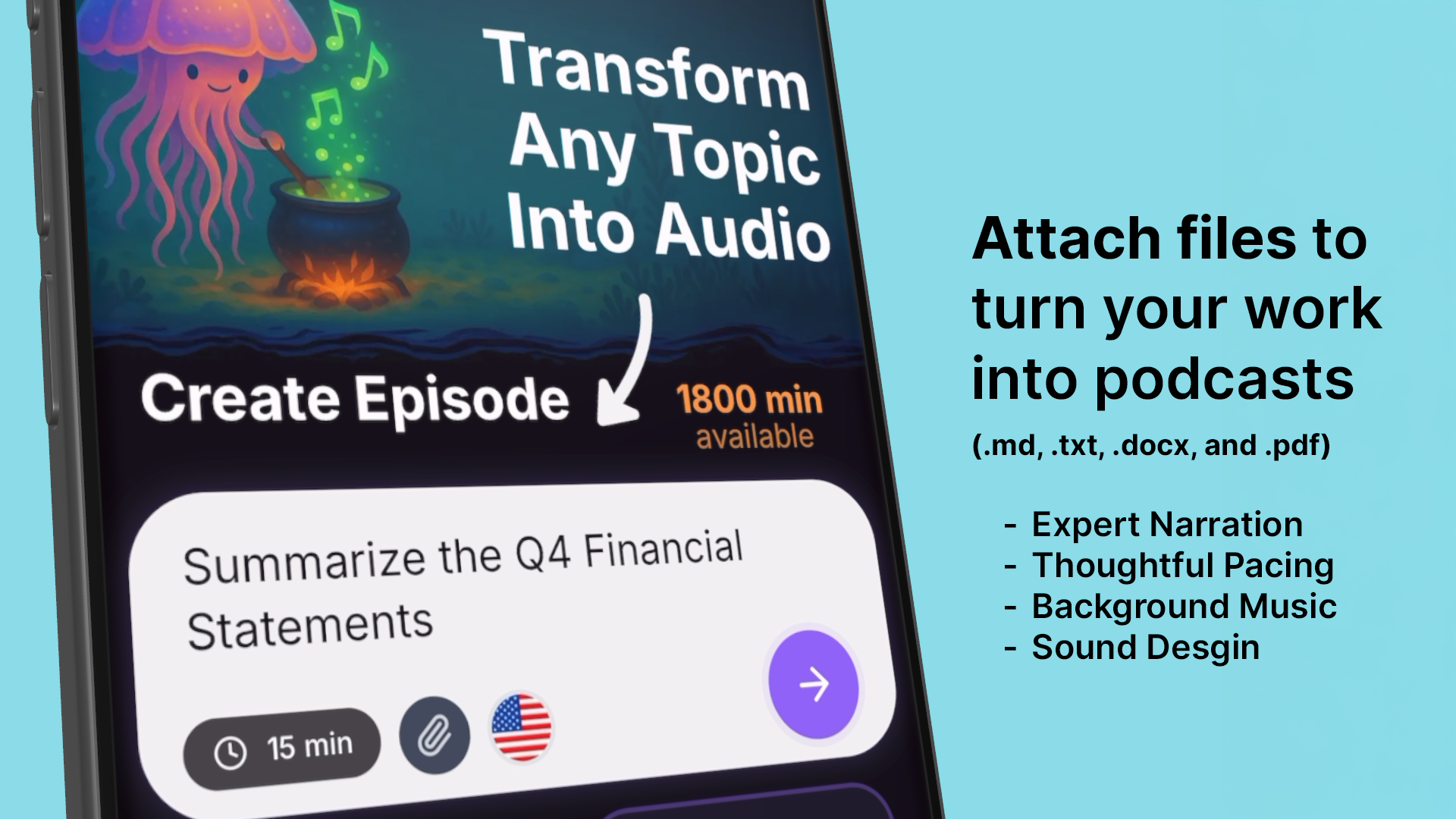 Transform Any Topic Into Audio

Create Episode

1800 min available

Summarize the Q4 Financial Statements

15 min

Attach files to turn your work into podcasts

(.md, .txt, .docx, and .pdf)

- Expert Narration
- Thoughtful Pacing
- Background Music
- Sound Desgin